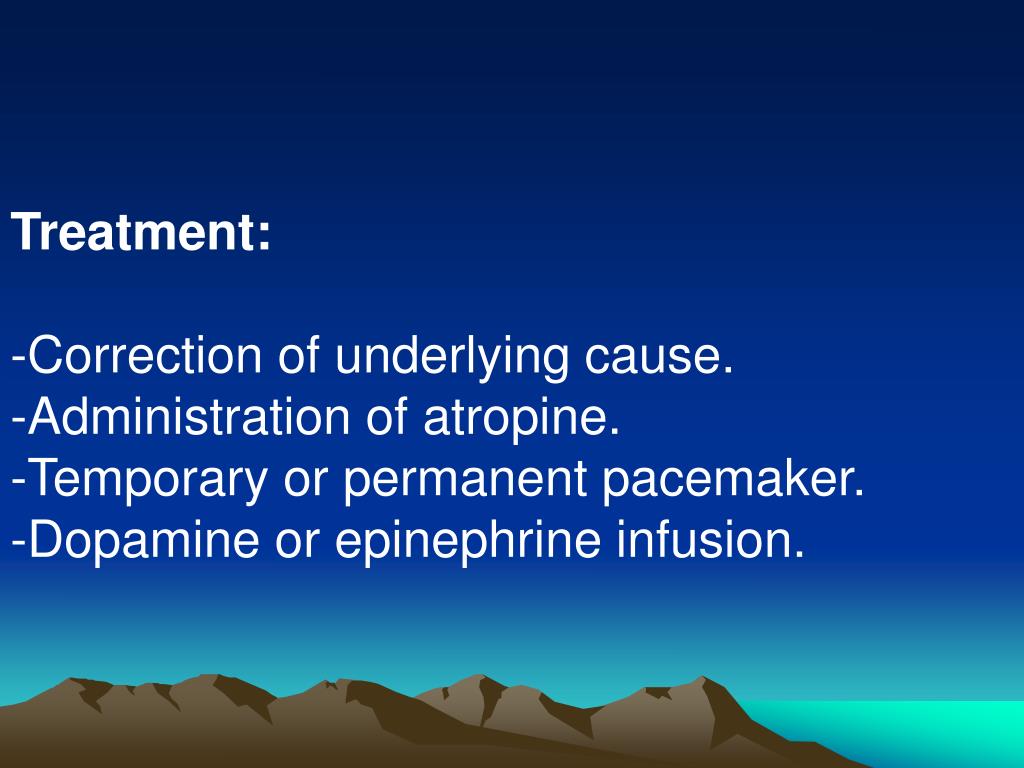 Treatment:

-Correction of underlying cause.
-Administration of atropine.
-Temporary or permanent pacemaker.
-Dopamine or epinephrine infusion.